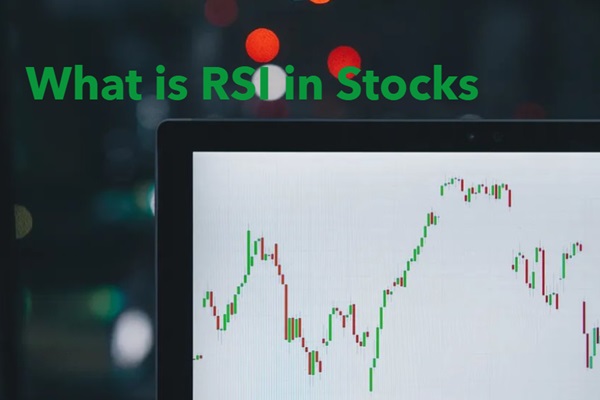 What is RSI in Stocks